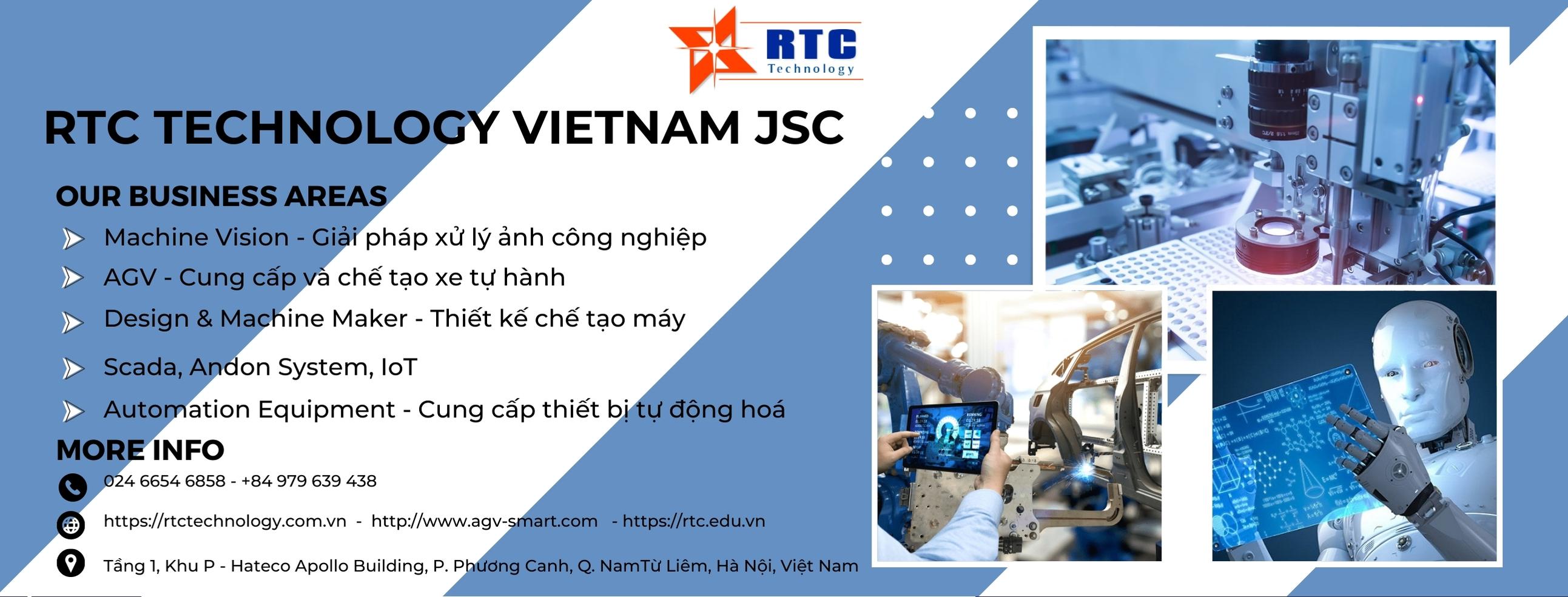 RTC Technology

RTC TECHNOLOGY VIETNAM JSC

OUR BUSINESS AREAS

Machine Vision - Giải pháp xử lý ảnh công nghiệp

AGV - Cung cấp và chế tạo xe tự hành

Design & Machine Maker - Thiết kế chế tạo máy

Scada, Andon System, IoT

Automation Equipment - Cung cấp thiết bị tự động hoá

MORE INFO

024 6654 6858 - +84 979 639 438

https://rtctechnology.com.vn - http://www.agv-smart.com - https://rtc.edu.vn

Tầng 1, Khu P - Hateco Apollo Building, P. Phương Canh, Q. NamTừ Liêm, Hà Nội, Việt Nam